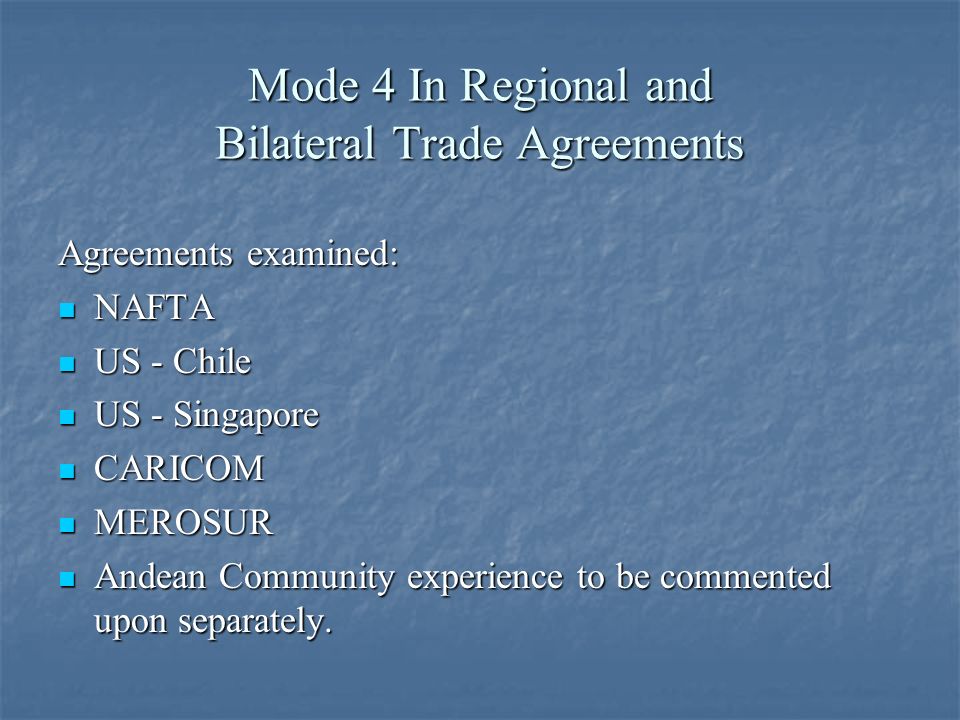 Mode 4 In Regional and Bilateral Trade Agreements

Agreements examined:

- NAFTA
- US - Chile
- US - Singapore
- CARICOM
- MEROSUR
- Andean Community experience to be commented upon separately.